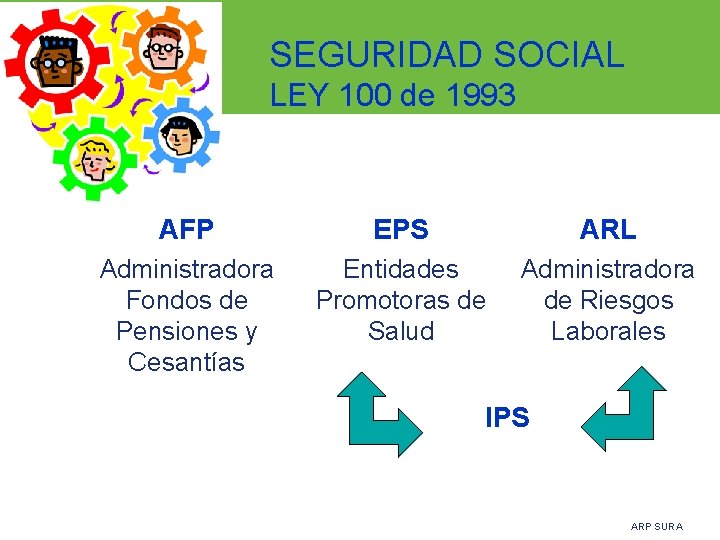 SEGURIDAD SOCIAL
LEY 100 de 1993

AFP
Administradora Fondos de Pensiones y Cesantías

EPS
Entidades Promotoras de Salud

ARL
Administradora de Riesgos Laborales

IPS

ARP SURA